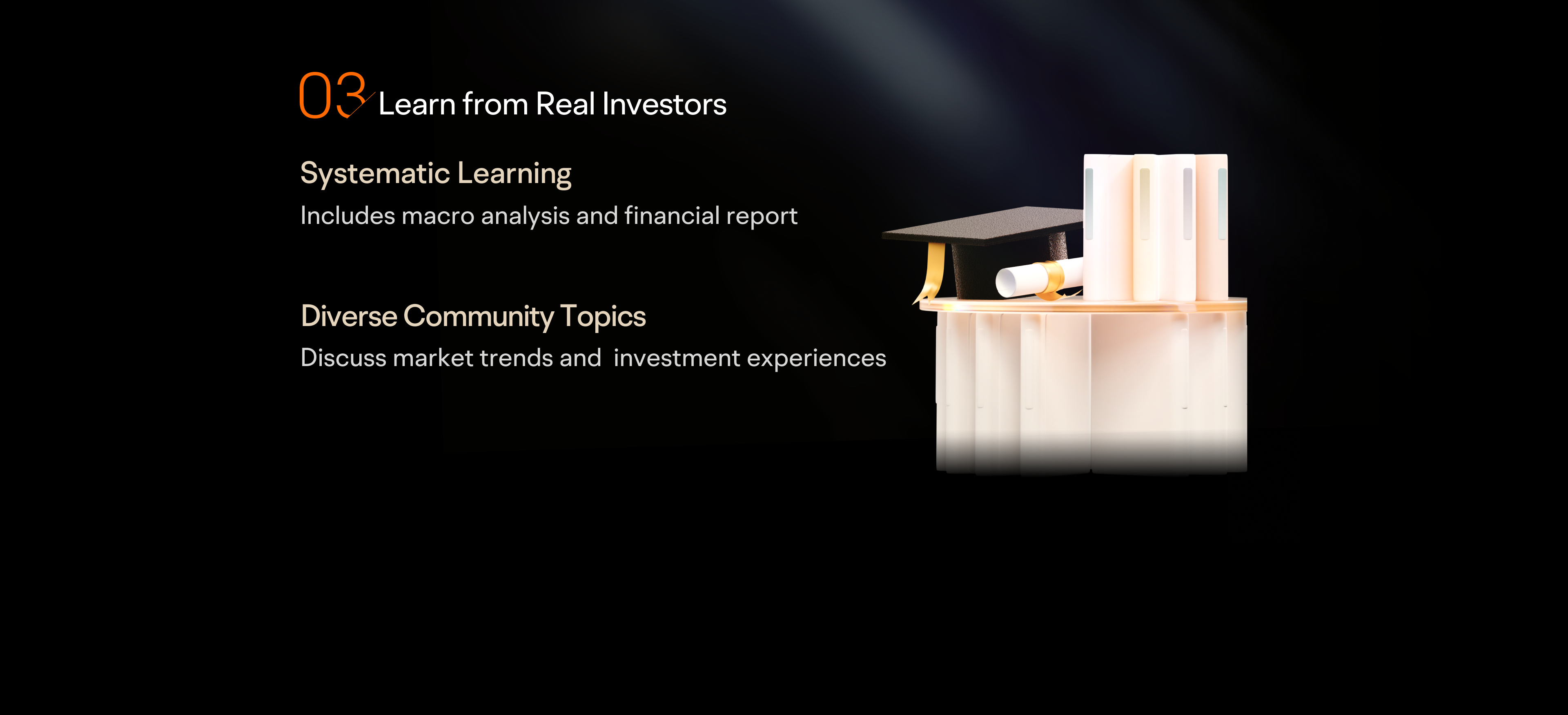 03 Learn from Real Investors

Systematic Learning

Includes macro analysis and financial report

Diverse Community Topics

Discuss market trends and  investment experiences